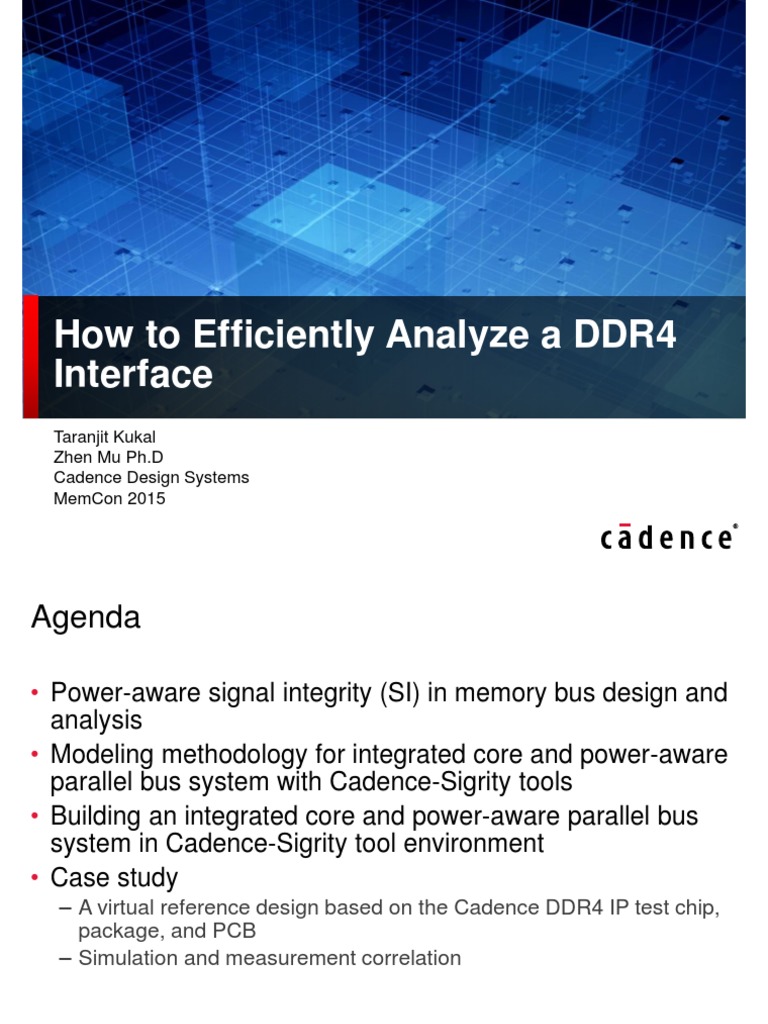 How to Efficiently Analyze a DDR4 Interface

Taranjit Kukal
Zhen Mu Ph.D
Cadence Design Systems
MemCon 2015

cādence®

Agenda

• Power-aware signal integrity (SI) in memory bus design and analysis
• Modeling methodology for integrated core and power-aware parallel bus system with Cadence-Sigrity tools
• Building an integrated core and power-aware parallel bus system in Cadence-Sigrity tool environment
• Case study
– A virtual reference design based on the Cadence DDR4 IP test chip, package, and PCB
– Simulation and measurement correlation